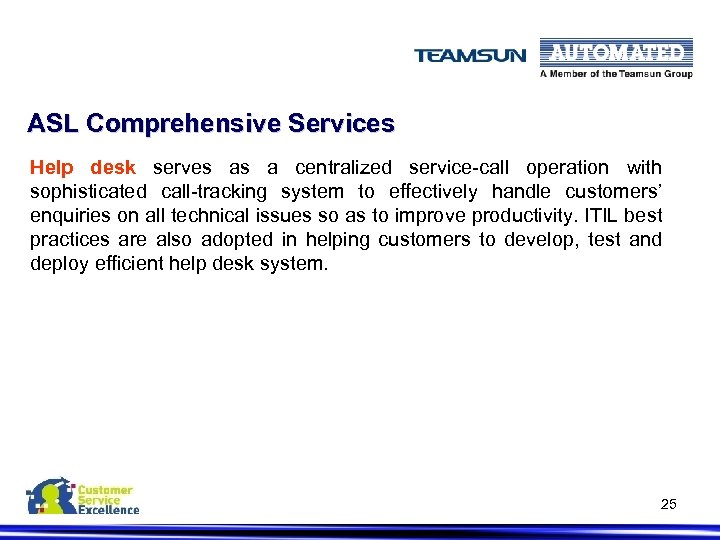 TEAMSUN AUTOMATED
A Member of the Teamsun Group

ASL Comprehensive Services

Help desk serves as a centralized service-call operation with sophisticated call-tracking system to effectively handle customers' enquiries on all technical issues so as to improve productivity. ITIL best practices are also adopted in helping customers to develop, test and deploy efficient help desk system.

Customer Service Excellence

25